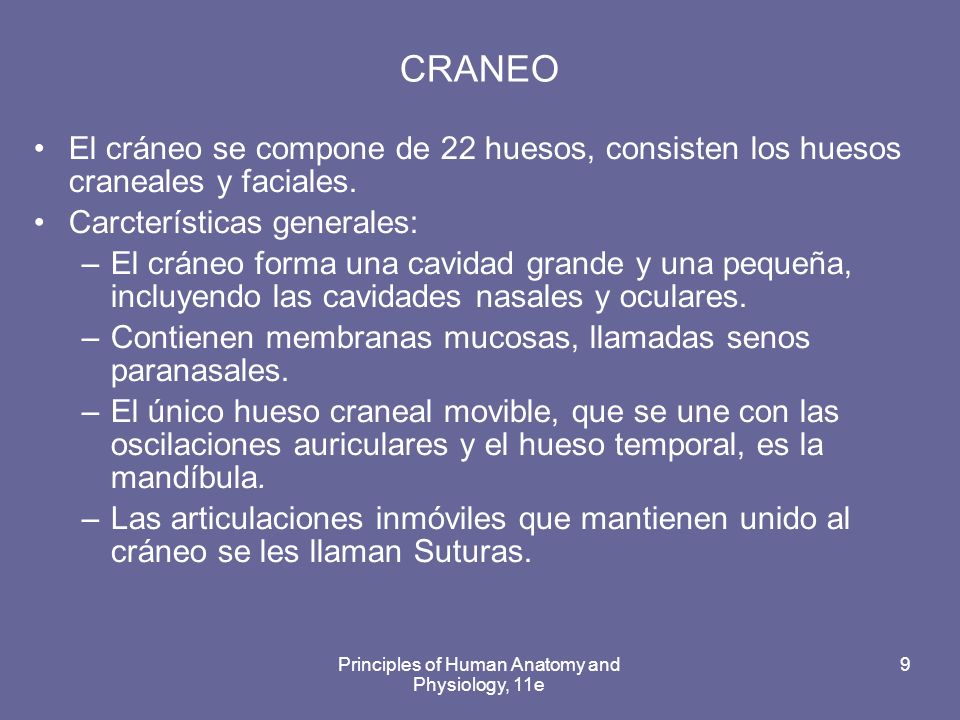 CRANEO

• El cráneo se compone de 22 huesos, consisten los huesos craneales y faciales.
• Carcterísticas generales:
– El cráneo forma una cavidad grande y una pequeña, incluyendo las cavidades nasales y oculares.
– Contienen membranas mucosas, llamadas senos paranasales.
– El único hueso craneal movible, que se une con las oscilaciones auriculares y el hueso temporal, es la mandíbula.
– Las articulaciones inmóviles que mantienen unido al cráneo se les llaman Suturas.

Principles of Human Anatomy and Physiology, 11e

9